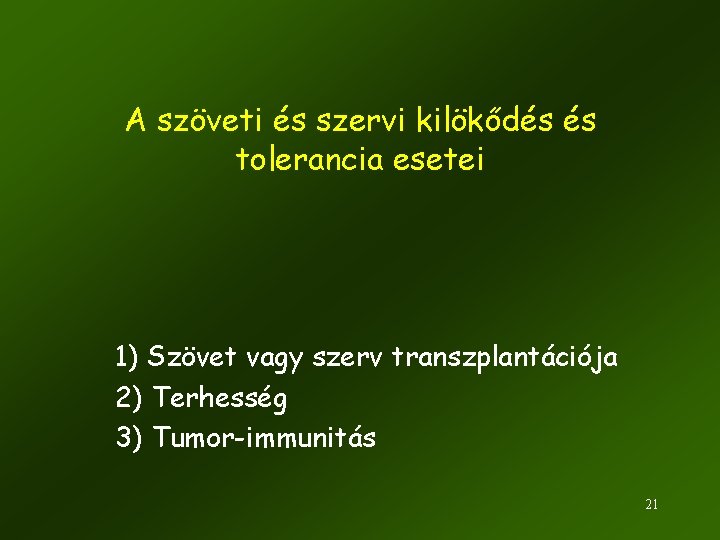 A szöveti és szervi kilökődés és tolerancia esetei

1) Szövet vagy szerv transzplantációja
2) Terhesség
3) Tumor-immunitás

21